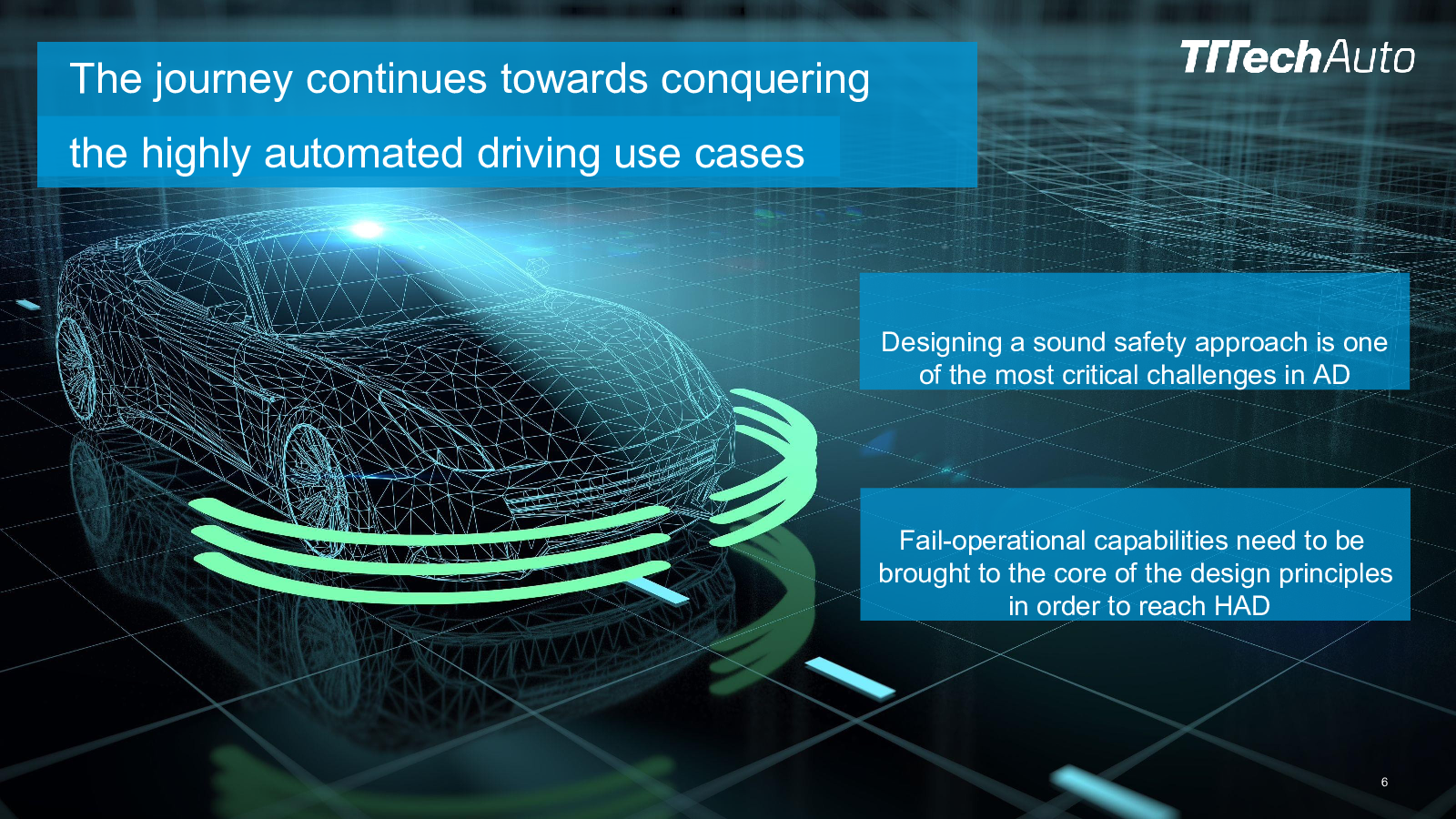 The journey continues towards conquering the highly automated driving use cases

TTTechAuto

Designing a sound safety approach is one of the most critical challenges in AD

Fail-operational capabilities need to be brought to the core of the design principles in order to reach HAD

6